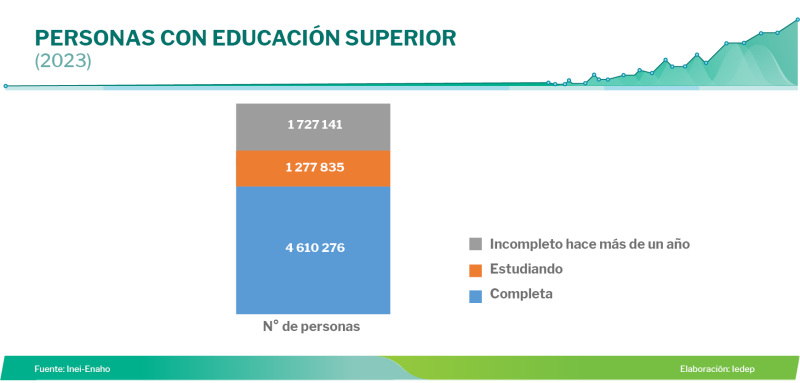 PERSONAS CON EDUCACIÓN SUPERIOR
(2023)

1 727 141
1 277 835
4 610 276

N° de personas

Incompleto hace más de un año
Estudiando
Completa

Fuente: Inei-Enaho

Elaboración: Iedep